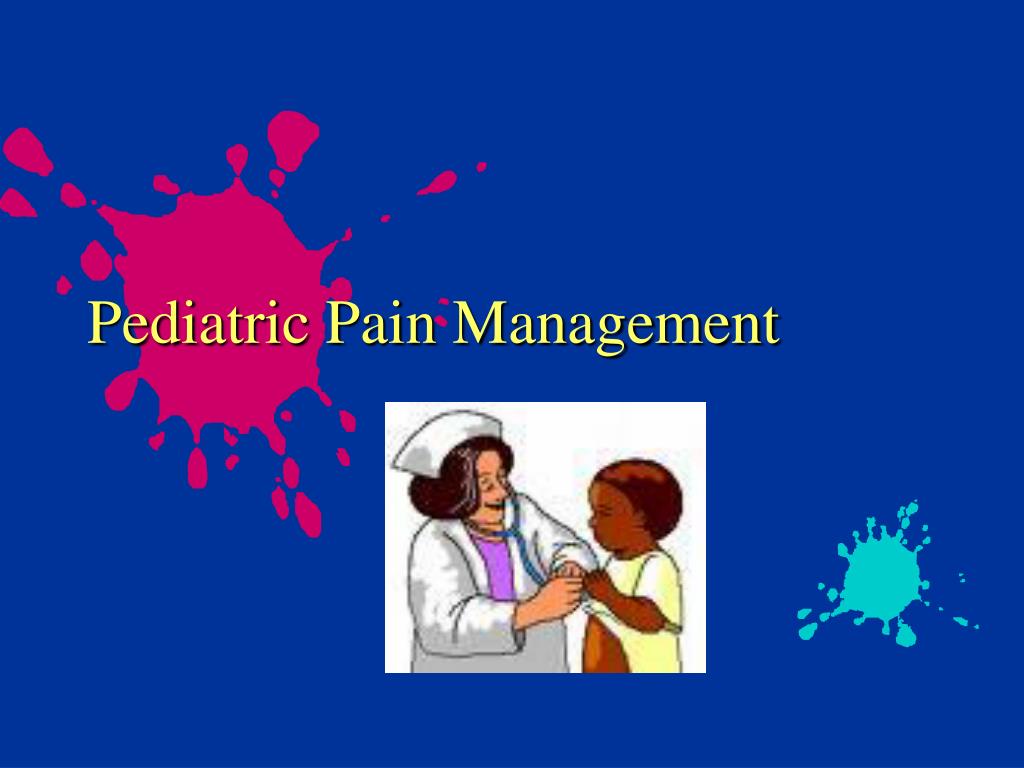 Pediatric Pain Management